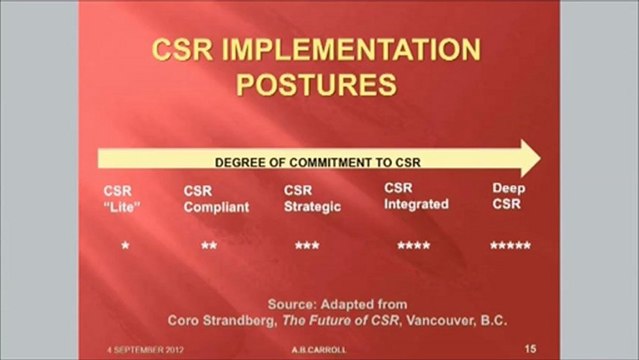 CSR IMPLEMENTATION POSTURES

DEGREE OF COMMITMENT TO CSR

| CSR "Lite" | CSR Compliant | CSR Strategic | CSR Integrated | Deep CSR |
|---|---|---|---|---|
| * | ** | *** | **** | ***** |

Source: Adapted from Coro Strandberg, The Future of CSR, Vancouver, B.C.

4 SEPTEMBER 2012 A.B.CARROLL 15